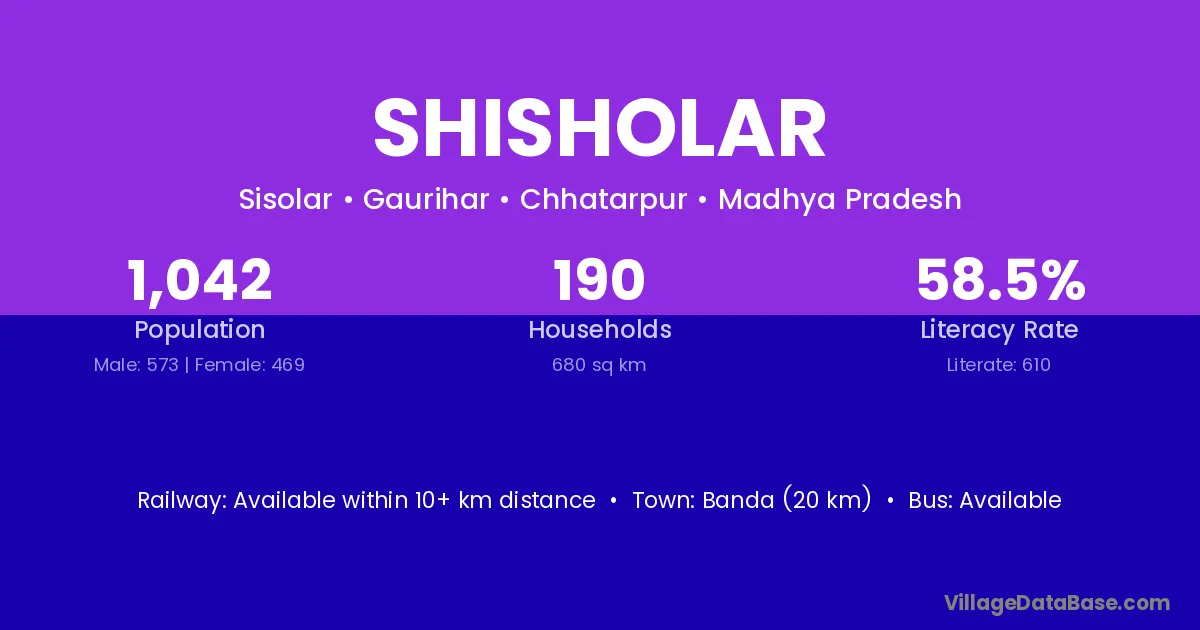 SHISHOLAR

Sisolar • Gaurihar • Chhatarpur • Madhya Pradesh

1,042
Population
Male: 573 | Female: 469

190
Households
680 sq km

58.5%
Literacy Rate
Literate: 610

Railway: Available within 10+ km distance • Town: Banda (20 km) • Bus: Available

VillageDataBase.com